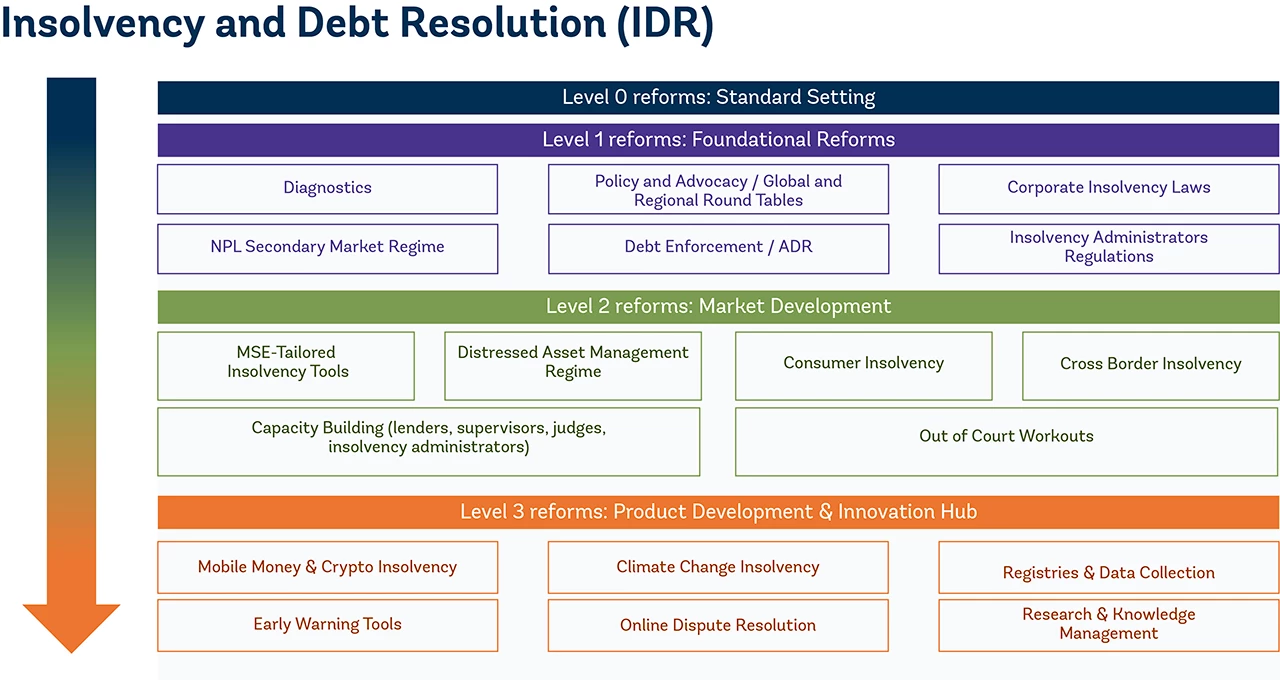 Insolvency and Debt Resolution (IDR)

Level 0 reforms: Standard Setting

Level 1 reforms: Foundational Reforms

Diagnostics

Policy and Advocacy / Global and Regional Round Tables

Corporate Insolvency Laws

NPL Secondary Market Regime

Debt Enforcement / ADR

Insolvency Administrators Regulations

Level 2 reforms: Market Development

MSE-Tailored Insolvency Tools

Distressed Asset Management Regime

Consumer Insolvency

Cross Border Insolvency

Capacity Building (lenders, supervisors, judges, insolvency administrators)

Out of Court Workouts

Level 3 reforms: Product Development & Innovation Hub

Mobile Money & Crypto Insolvency

Climate Change Insolvency

Registries & Data Collection

Early Warning Tools

Online Dispute Resolution

Research & Knowledge Management